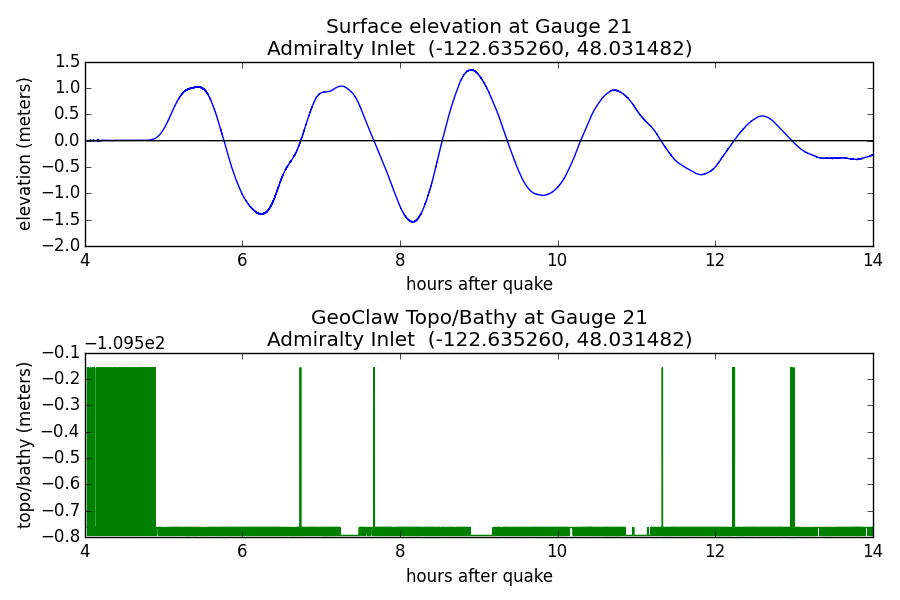 Surface elevation at Gauge 21
Admiralty Inlet (-122.635260, 48.031482)

elevation (meters)
1.5
1.0
0.5
0.0
−0.5
−1.0
−1.5
−2.0
4
6
8
10
12
14
hours after quake

GeoClaw Topo/Bathy at Gauge 21
Admiralty Inlet (-122.635260, 48.031482)

−1.095e2
topo/bathy (meters)
−0.1
−0.2
−0.3
−0.4
−0.5
−0.6
−0.7
−0.8
4
6
8
10
12
14
hours after quake